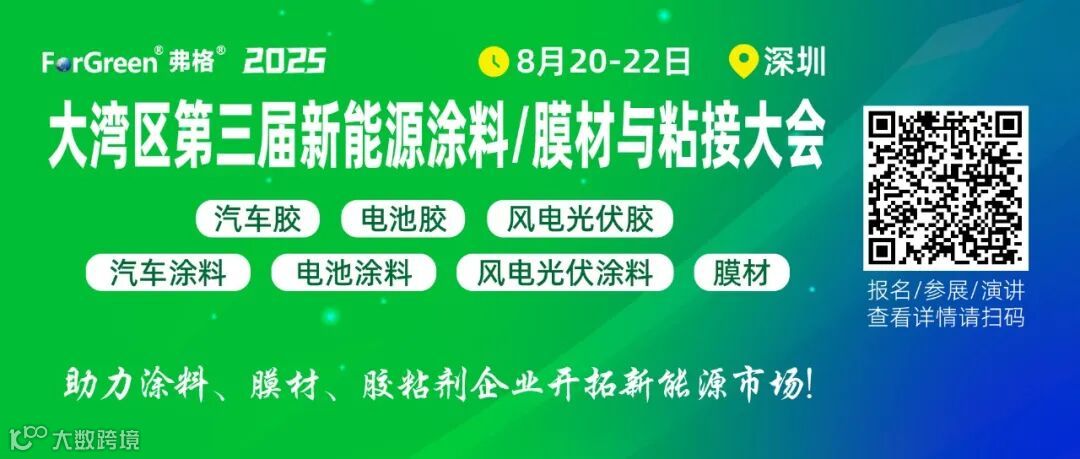 ForGreen® 弗格® 2025

8月20-22日 深圳

大湾区第三届新能源涂料/膜材与粘接大会

汽车胶 电池胶 风电光伏胶

汽车涂料 电池涂料 风电光伏涂料 膜材

报名/参展/演讲
查看详情请扫码

助力涂料、膜材、胶粘剂企业开拓新能源市场!

大数跨境